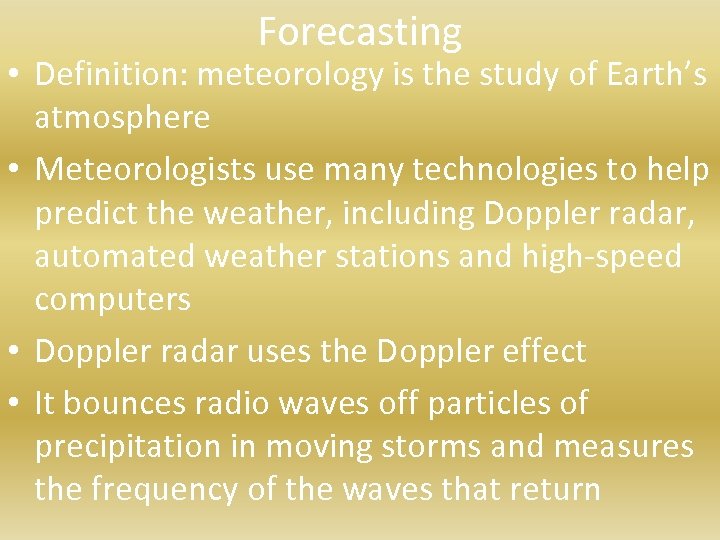 Forecasting

• Definition: meteorology is the study of Earth’s atmosphere

• Meteorologists use many technologies to help predict the weather, including Doppler radar, automated weather stations and high-speed computers

• Doppler radar uses the Doppler effect

• It bounces radio waves off particles of precipitation in moving storms and measures the frequency of the waves that return